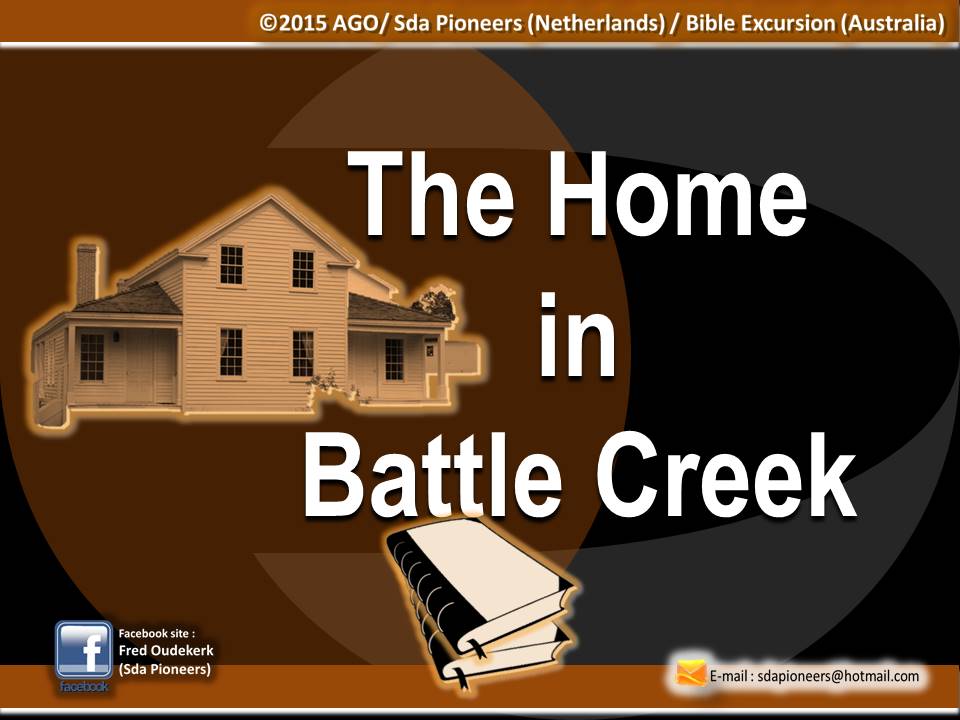 ©2015 AGO/ Sda Pioneers (Netherlands) / Bible Excursion (Australia)

The Home in Battle Creek

facebook

Facebook site :
Fred Oudekerk
(Sda Pioneers)

E-mail : sdapioneers@hotmail.com